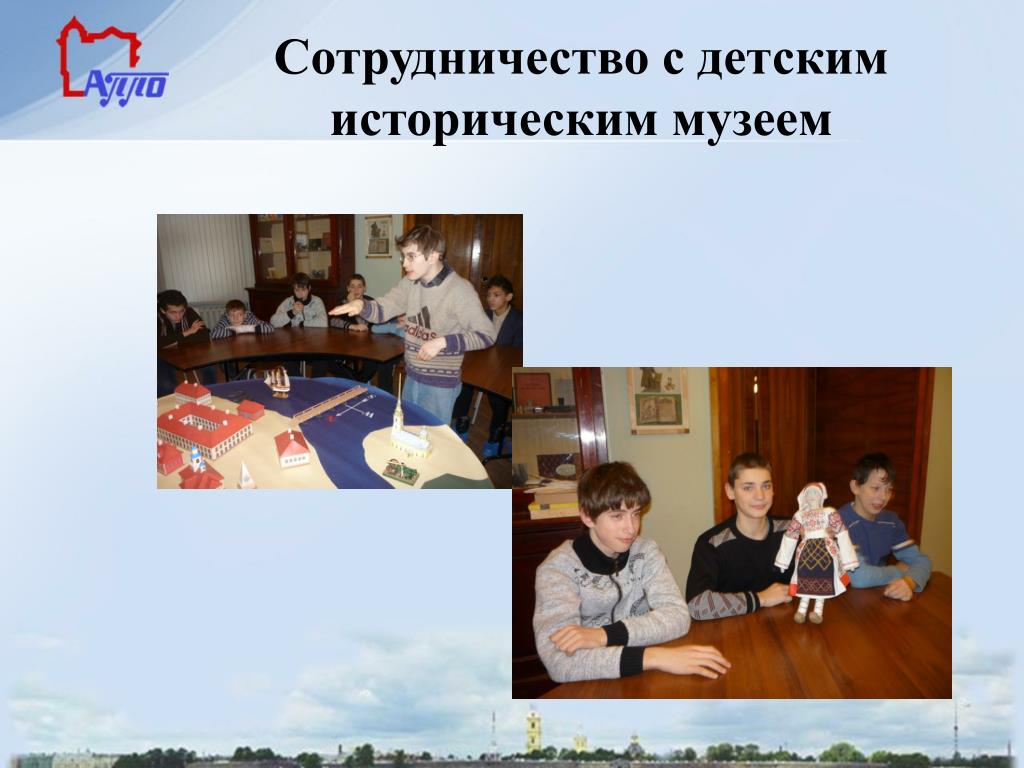 АППО

Сотрудничество с детским историческим музеем

adidas